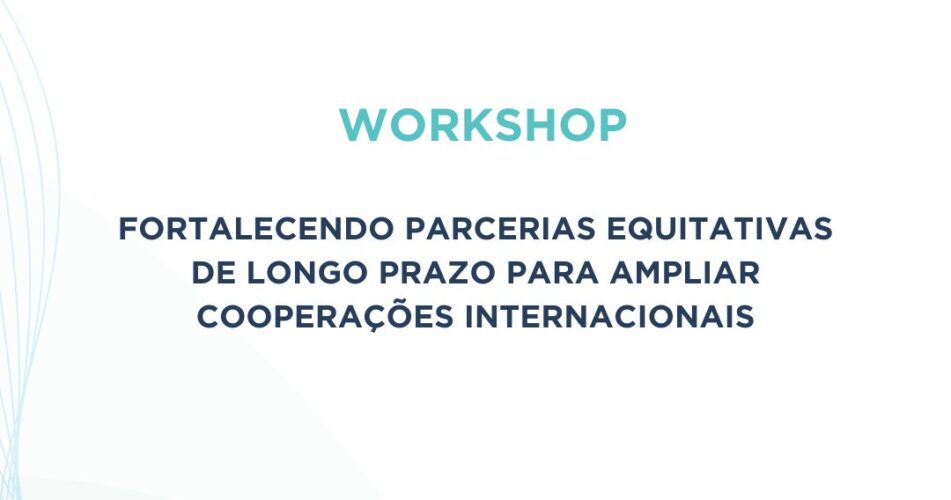 WORKSHOP

FORTALECENDO PARCERIAS EQUITATIVAS DE LONGO PRAZO PARA AMPLIAR COOPERAÇÕES INTERNACIONAIS